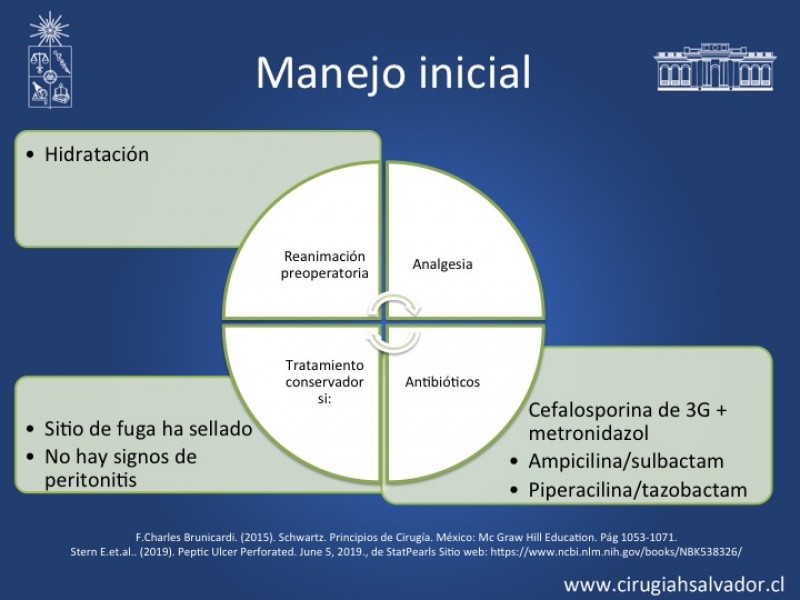 Manejo inicial

• Hidratación

Reanimación preoperatoria

Analgesia

Tratamiento conservador si:

Antibióticos

• Sitio de fuga ha sellado
• No hay signos de peritonitis

Cefalosporina de 3G + metronidazol
• Ampicilina/sulbactam
• Piperacilina/tazobactam

F.Charles Brunicardi. (2015). Schwartz. Principios de Cirugía. México: Mc Graw Hill Education. Pág 1053-1071.
Stern E.et.al.. (2019). Peptic Ulcer Perforated. June 5, 2019., de StatPearls Sitio web: https://www.ncbi.nlm.nih.gov/books/NBK538326/

www.cirugiahsalvador.cl